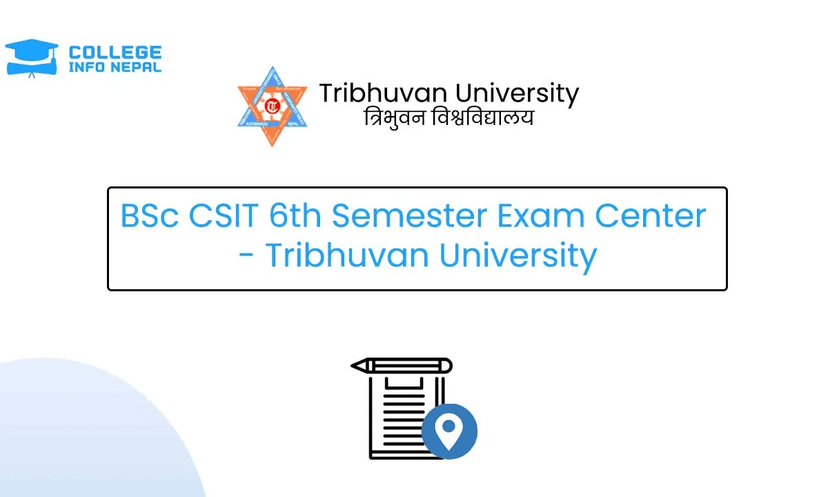 COLLEGE
INFO NEPAL

Tribhuvan University
त्रिभुवन विश्वविद्यालय

BSc CSIT 6th Semester Exam Center
- Tribhuvan University